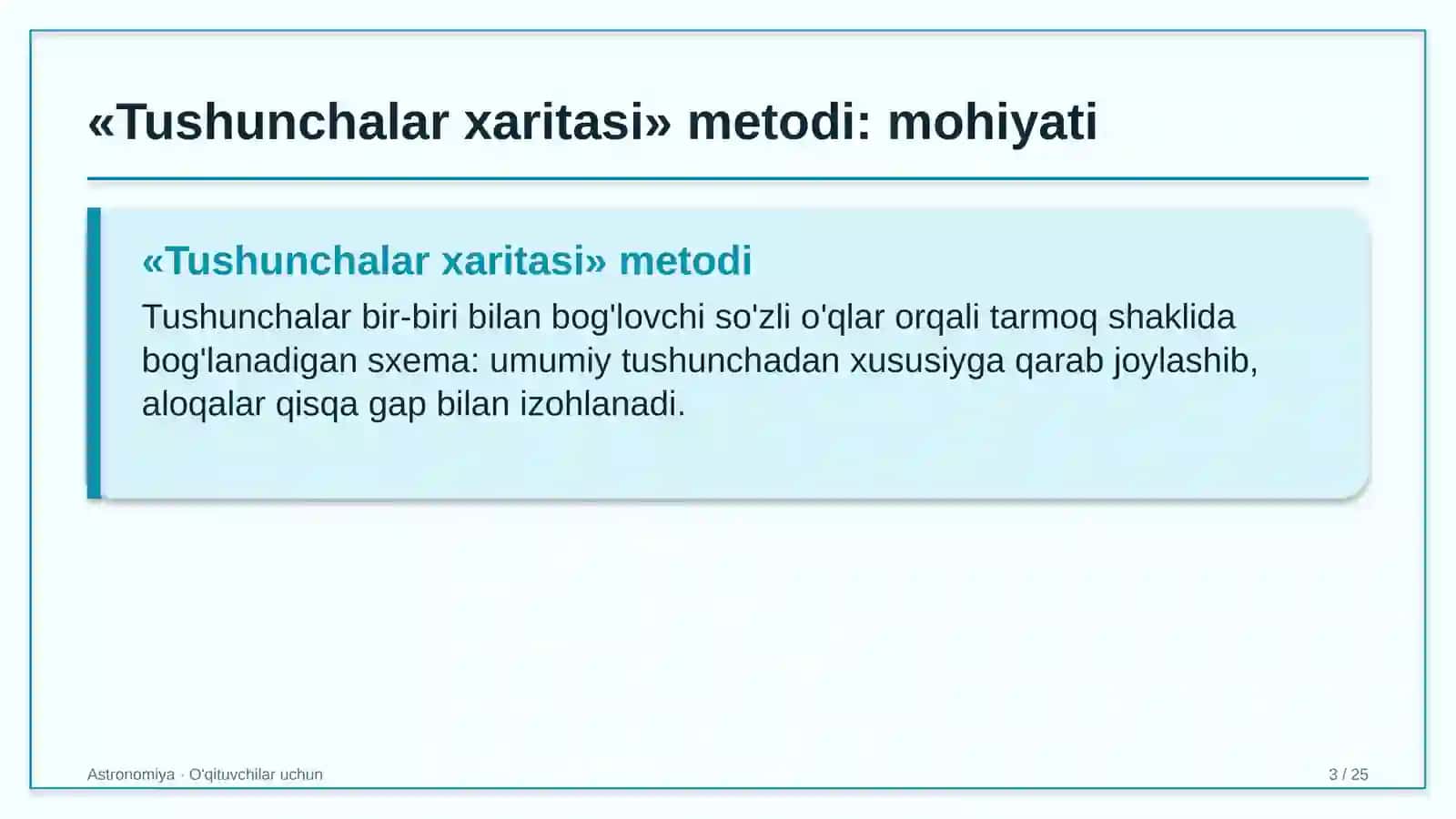 «Tushunchalar xaritasi» metodi: mohiyati

«Tushunchalar xaritasi» metodi

Tushunchalar bir-biri bilan bog'lovchi so'zli o'qlar orqali tarmoq shaklida bog'lanadigan sxema: umumiy tushunchadan xususiyga qarab joylashib, aloqalar qisqa gap bilan izohlanadi.

Astronomiya · O'qituvchilar uchun

3 / 25